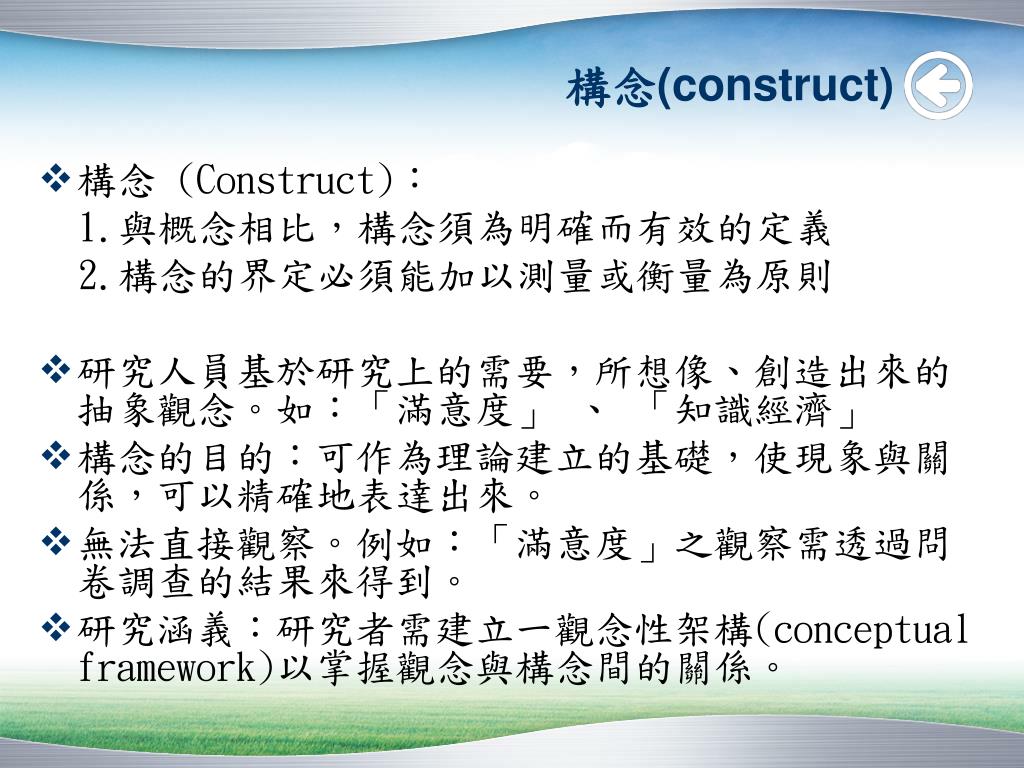 構念(construct)

❖構念 (Construct)：
1.與概念相比，構念須為明確而有效的定義
2.構念的界定必須能加以測量或衡量為原則

❖研究人員基於研究上的需要，所想像、創造出來的抽象觀念。如：「滿意度」 、 「知識經濟」
❖構念的目的：可作為理論建立的基礎，使現象與關係，可以精確地表達出來。
❖無法直接觀察。例如：「滿意度」之觀察需透過問卷調查的結果來得到。
❖研究涵義：研究者需建立一觀念性架構(conceptual framework)以掌握觀念與構念間的關係。